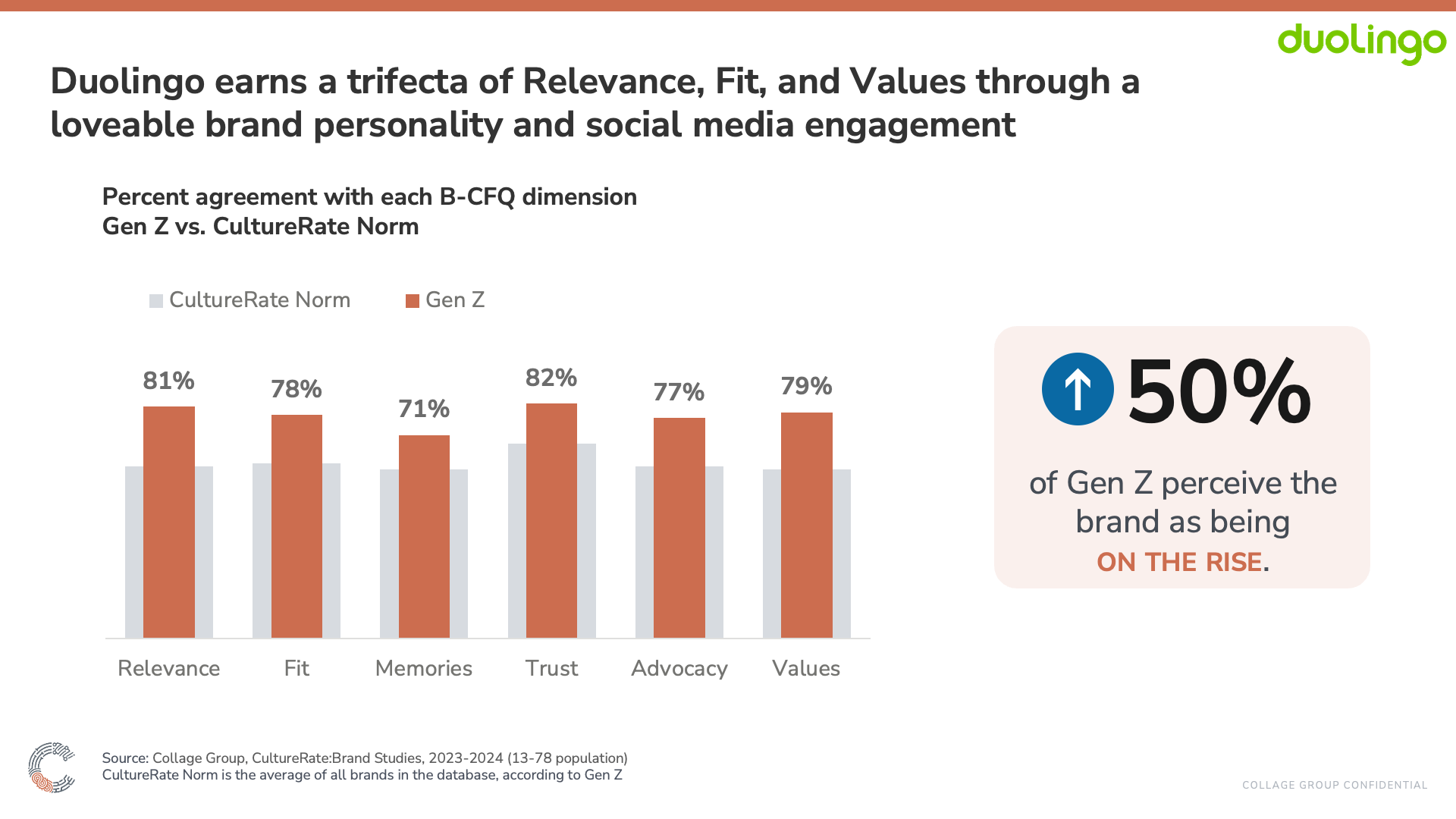 duolingo

Duolingo earns a trifecta of Relevance, Fit, and Values through a loveable brand personality and social media engagement

Percent agreement with each B-CFQ dimension
Gen Z vs. CultureRate Norm

CultureRate Norm Gen Z

81% 78% 71% 82% 77% 79%

Relevance Fit Memories Trust Advocacy Values

50%

of Gen Z perceive the brand as being ON THE RISE.

Source: Collage Group, CultureRate:Brand Studies, 2023-2024 (13-78 population)
CultureRate Norm is the average of all brands in the database, according to Gen Z

COLLAGE GROUP CONFIDENTIAL